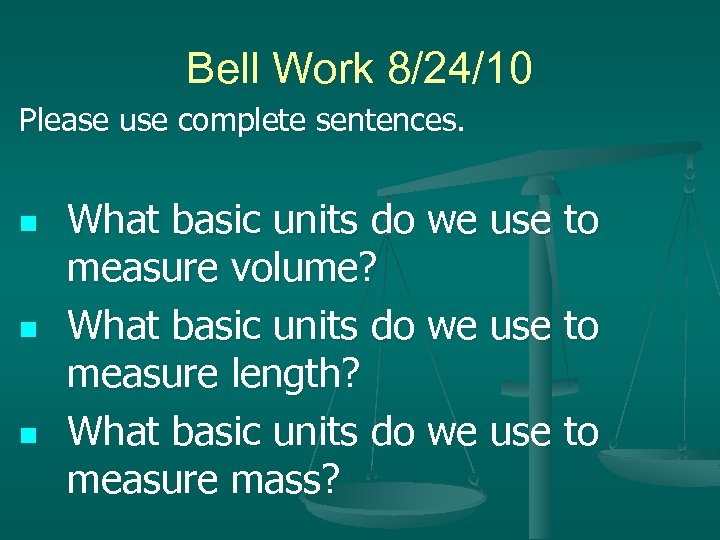 Bell Work 8/24/10

Please use complete sentences.

- What basic units do we use to measure volume?
- What basic units do we use to measure length?
- What basic units do we use to measure mass?